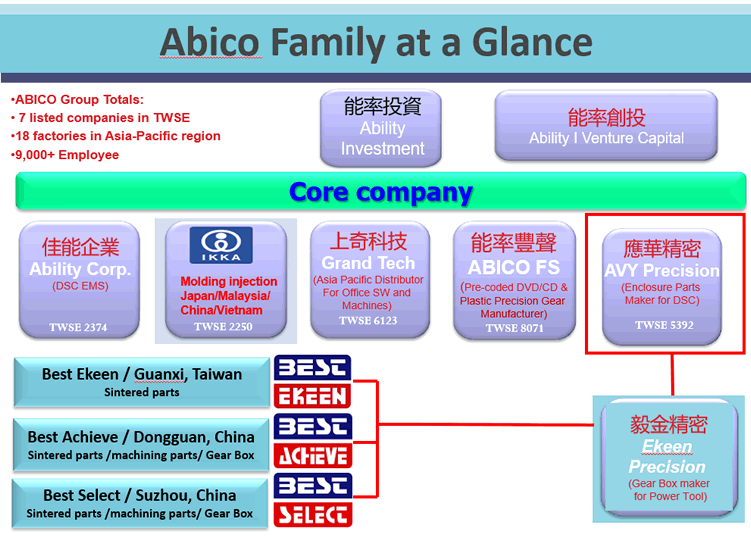 Abico Family at a Glance

•ABICO Group Totals:
• 7 listed companies in TWSE
•18 factories in Asia-Pacific region
•9,000+ Employee

能率投資
Ability Investment

能率創投
Ability I Venture Capital

Core company

佳能企業
Ability Corp.
(DSC EMS)
TWSE 2374

IKKA
Molding injection Japan/Malaysia/ China/Vietnam
TWSE 2250

上奇科技
Grand Tech
(Asia Pacific Distributor For Office SW and Machines)
TWSE 6123

能率豐聲
ABICO FS
(Pre-coded DVD/CD & Plastic Precision Gear Manufacturer)
TWSE 8071

應華精密
AVY Precision
(Enclosure Parts Maker for DSC)
TWSE 5392

Best Ekeen / Guanxi, Taiwan
Sintered parts

BEST
EKEEN

Best Achieve / Dongguan, China
Sintered parts /machining parts/ Gear Box

BEST
ACHIEVE

Best Select / Suzhou, China
Sintered parts /machining parts/ Gear Box

BEST
SELECT

毅金精密
Ekeen Precision
(Gear Box maker for Power Tool)